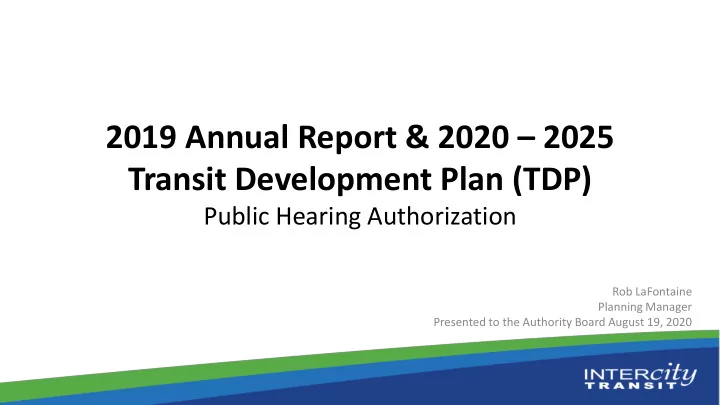 2019 Annual Report & 2020 – 2025
Transit Development Plan (TDP)
Public Hearing Authorization

Rob LaFontaine
Planning Manager
Presented to the Authority Board August 19, 2020

INTERcity
TRANSIT